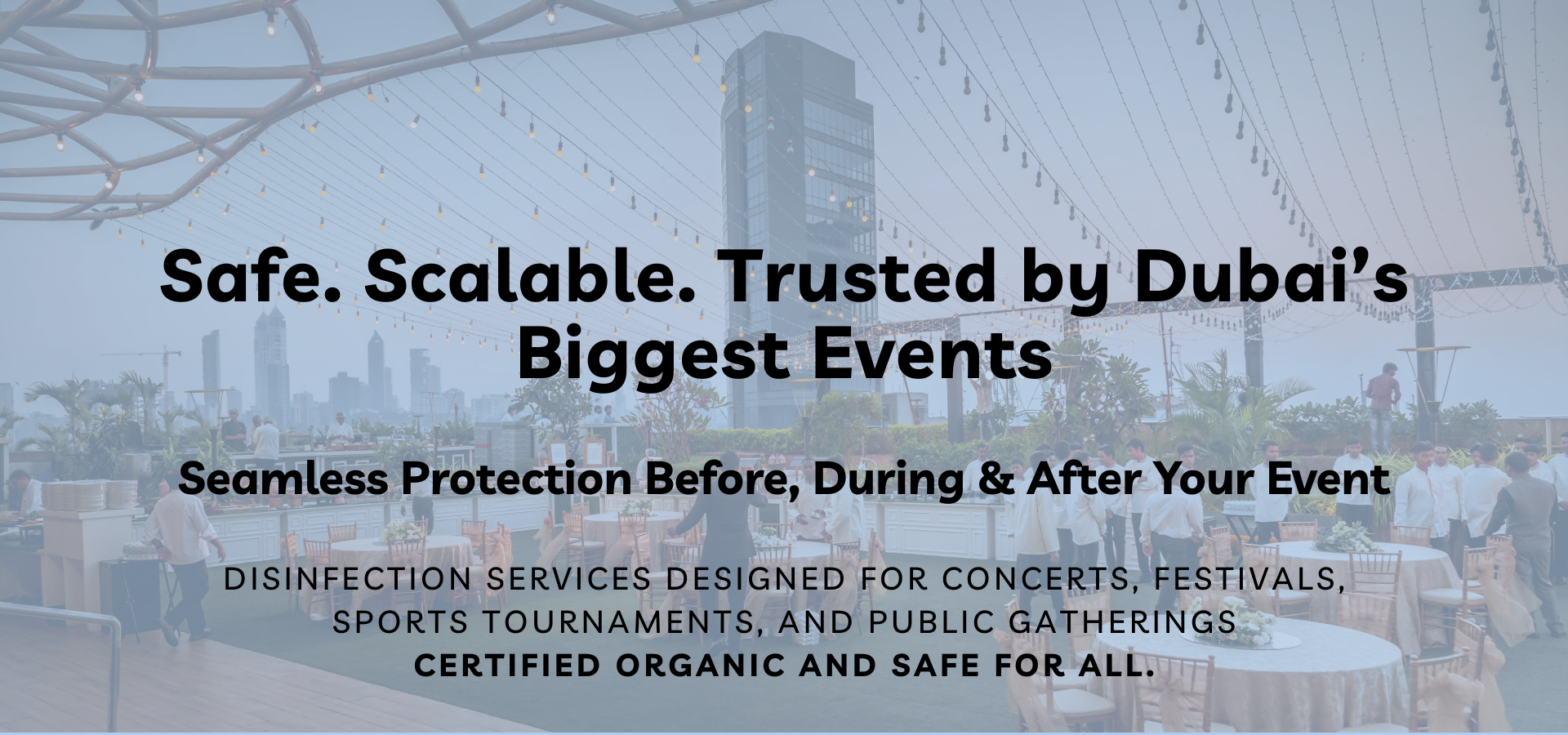 Safe. Scalable. Trusted by Dubai’s Biggest Events

Seamless Protection Before, During & After Your Event

DISINFECTION SERVICES DESIGNED FOR CONCERTS, FESTIVALS, SPORTS TOURNAMENTS, AND PUBLIC GATHERINGS
CERTIFIED ORGANIC AND SAFE FOR ALL.